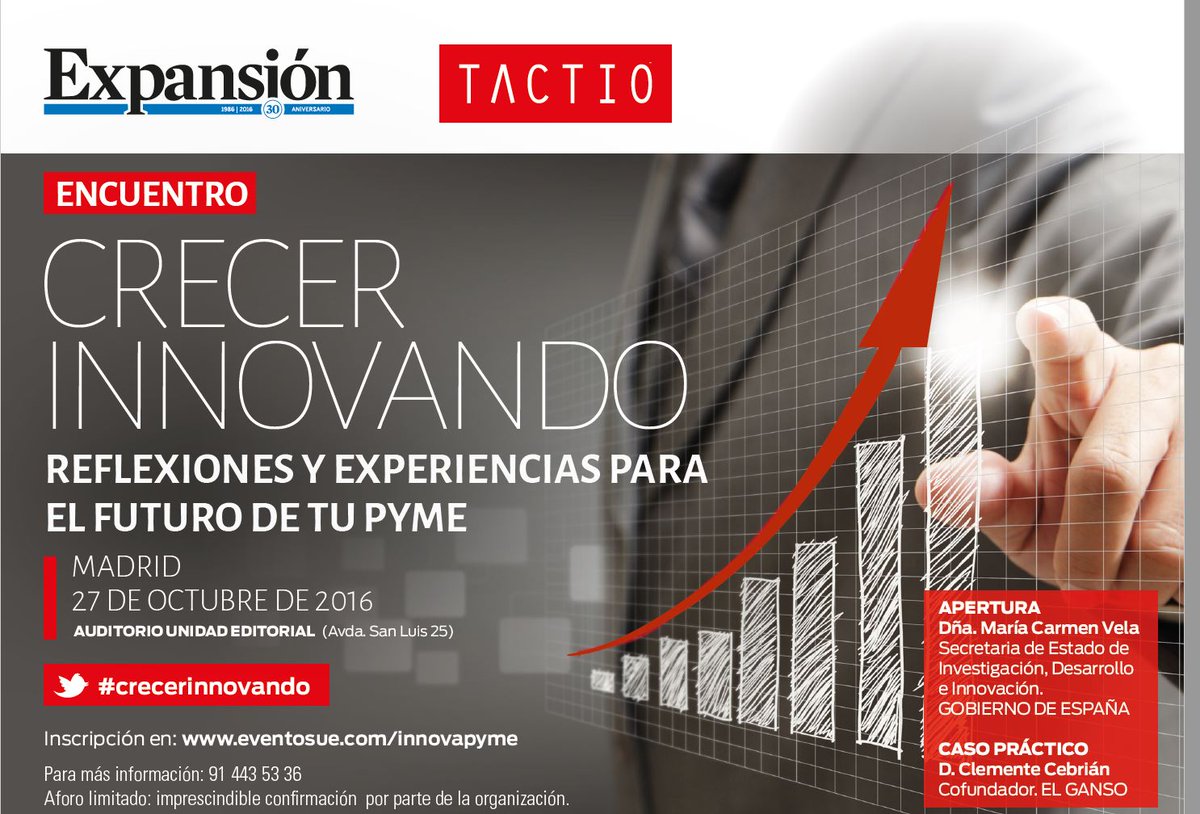 Expansión
1986 | 2016 30 ANIVERSARIO

TACTIO

ENCUENTRO

CRECER INNOVANDO

REFLEXIONES Y EXPERIENCIAS PARA EL FUTURO DE TU PYME

MADRID
27 DE OCTUBRE DE 2016
AUDITORIO UNIDAD EDITORIAL (Avda. San Luis 25)

#crecerinnovando

Inscripción en: www.eventosue.com/innovapyme

Para más información: 91 443 53 36
Aforo limitado: imprescindible confirmación por parte de la organización.

APERTURA
Dña. María Carmen Vela
Secretaria de Estado de Investigación, Desarrollo e Innovación.
GOBIERNO DE ESPAÑA

CASO PRÁCTICO
D. Clemente Cebrián
Cofundador. EL GANSO